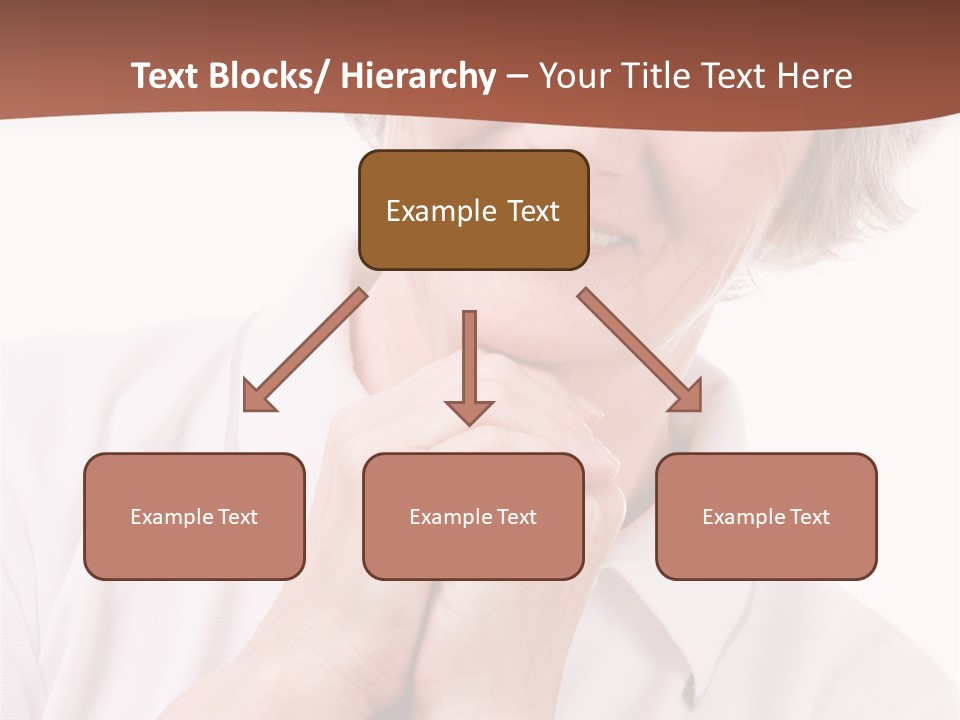 Text Blocks/ Hierarchy – Your Title Text Here

Example Text

Example Text

Example Text

Example Text